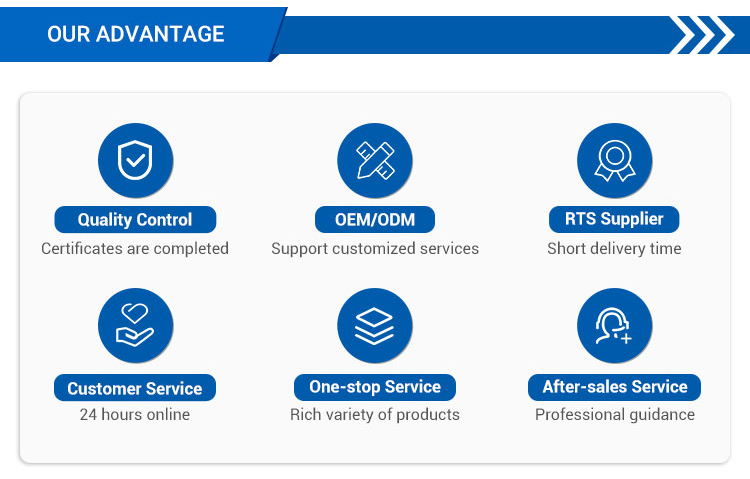 OUR ADVANTAGE

Quality Control
Certificates are completed

OEM/ODM
Support customized services

RTS Supplier
Short delivery time

Customer Service
24 hours online

One-stop Service
Rich variety of products

After-sales Service
Professional guidance